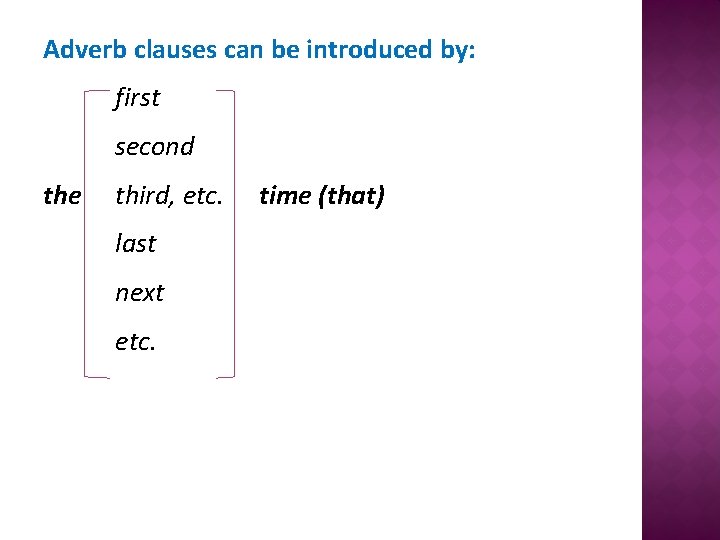 Adverb clauses can be introduced by:

first
second
the third, etc. time (that)
last
next
etc.